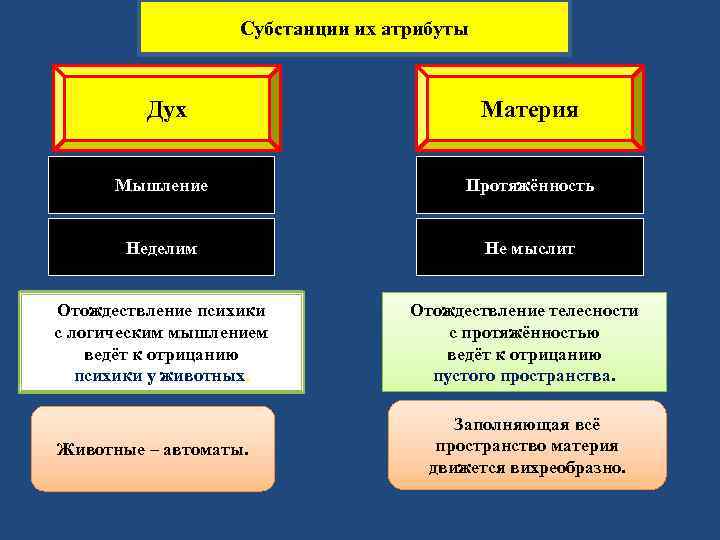 Субстанции их атрибуты

Дух

Мышление

Неделим

Отождествление психики с логическим мышлением ведёт к отрицанию психики у животных.

Животные – автоматы.

Материя

Протяжённость

Не мыслит

Отождествление телесности с протяжённостью ведёт к отрицанию пустого пространства.

Заполняющая всё пространство материя движется вихреобразно.